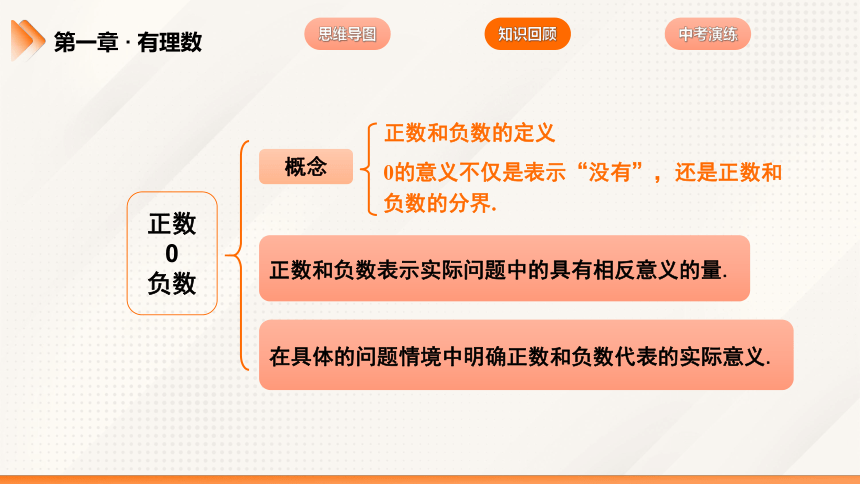 第一章 · 有理数

思维导图

知识回顾

中考演练

正数
0
负数

概念

正数和负数的定义

0的意义不仅是表示“没有”，还是正数和负数的分界.

正数和负数表示实际问题中的具有相反意义的量.

在具体的问题情境中明确正数和负数代表的实际意义.